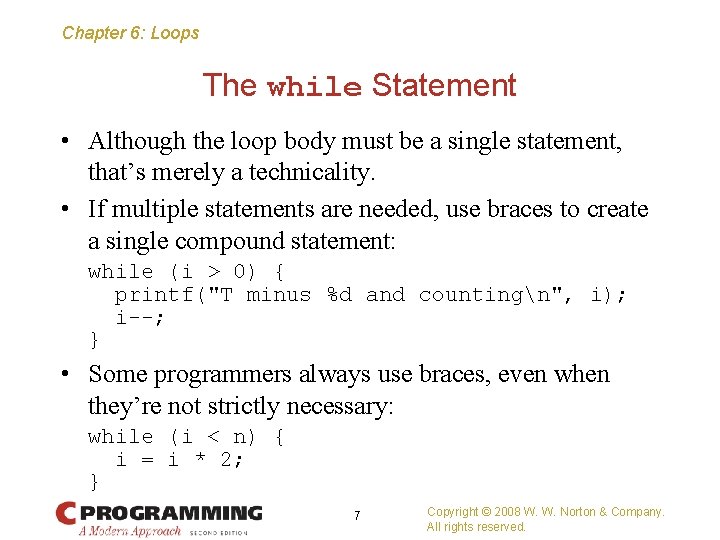 Chapter 6: Loops

The while Statement

• Although the loop body must be a single statement, that's merely a technicality.

• If multiple statements are needed, use braces to create a single compound statement:

while (i > 0) {
  printf("T minus %d and counting\n", i);
  i--;
}

• Some programmers always use braces, even when they're not strictly necessary:

while (i < n) {
  i = i * 2;
}

C PROGRAMMING
A Modern Approach SECOND EDITION

7

Copyright © 2008 W. W. Norton & Company.
All rights reserved.